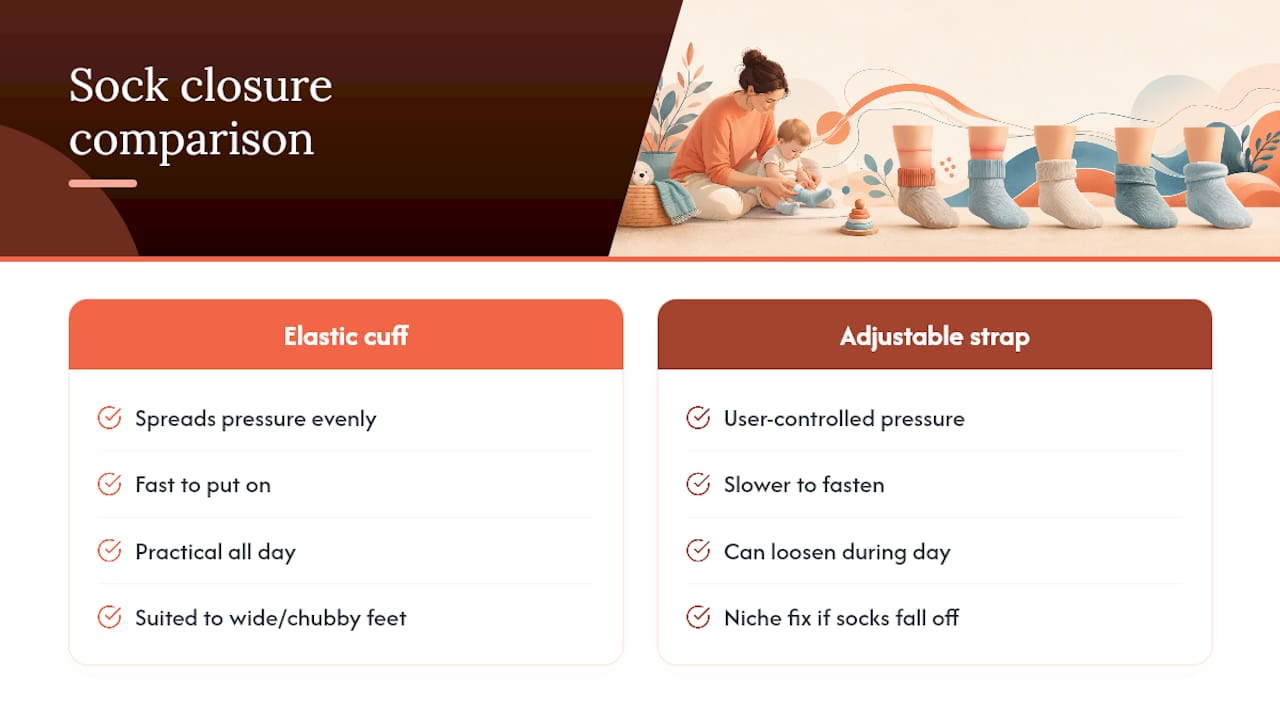 Sock closure comparison

Elastic cuff

Spreads pressure evenly

Fast to put on

Practical all day

Suited to wide/chubby feet

Adjustable strap

User-controlled pressure

Slower to fasten

Can loosen during day

Niche fix if socks fall off